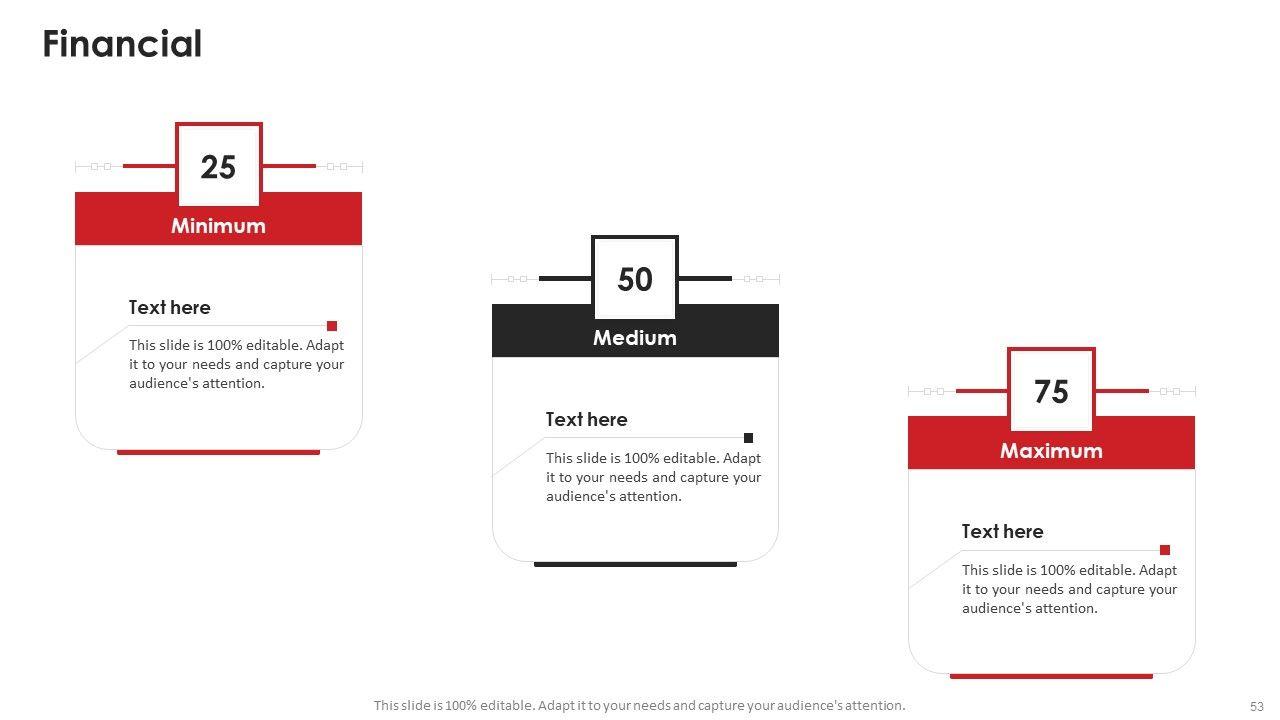 Financial

25

Minimum

Text here

This slide is 100% editable. Adapt it to your needs and capture your audience's attention.

50

Medium

Text here

This slide is 100% editable. Adapt it to your needs and capture your audience's attention.

75

Maximum

Text here

This slide is 100% editable. Adapt it to your needs and capture your audience's attention.

This slide is 100% editable. Adapt it to your needs and capture your audience's attention.

53